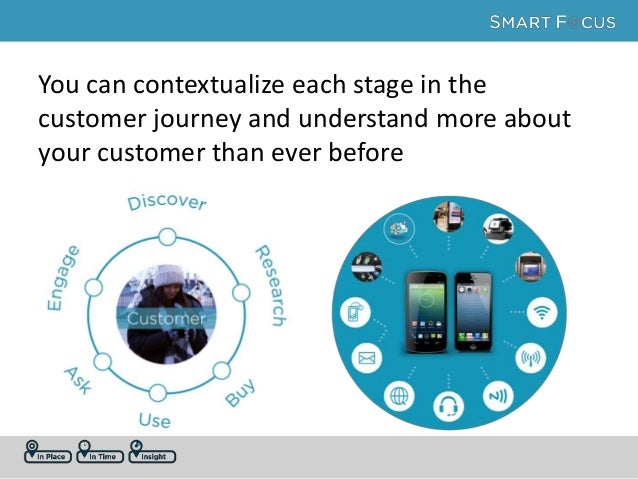 SMART FOCUS

You can contextualize each stage in the customer journey and understand more about your customer than ever before

Discover
Research
Buy
Use
Ask
Engage
Customer

In Place
In Time
Insight